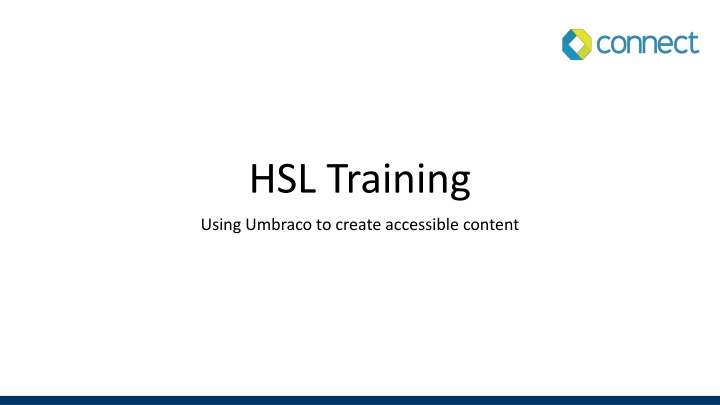 connect

HSL Training

Using Umbraco to create accessible content